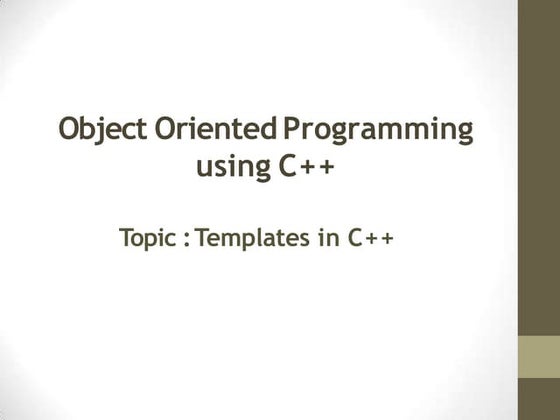 Object Oriented Programming using C++

Topic : Templates in C++